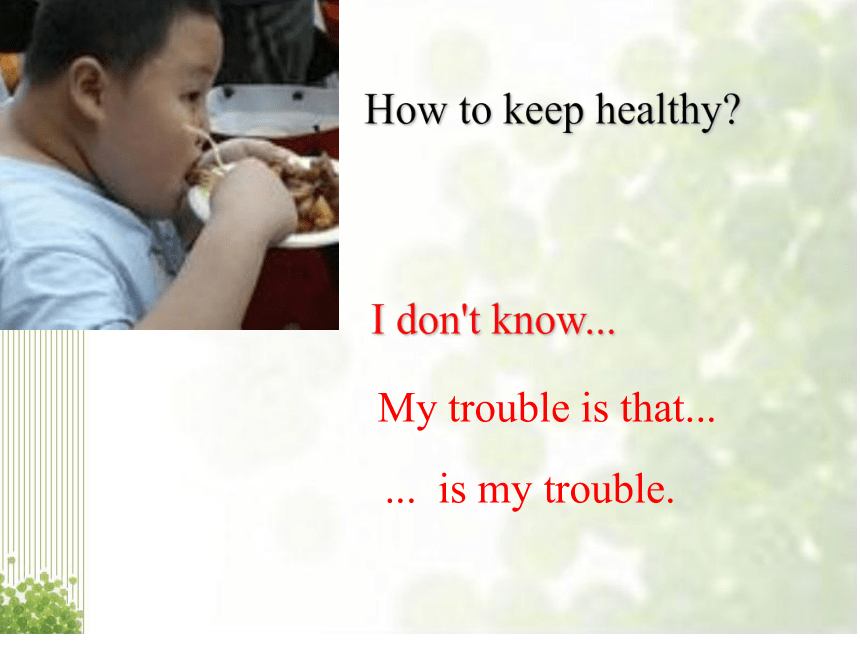 How to keep healthy?

I don't know...

My trouble is that...

... is my trouble.